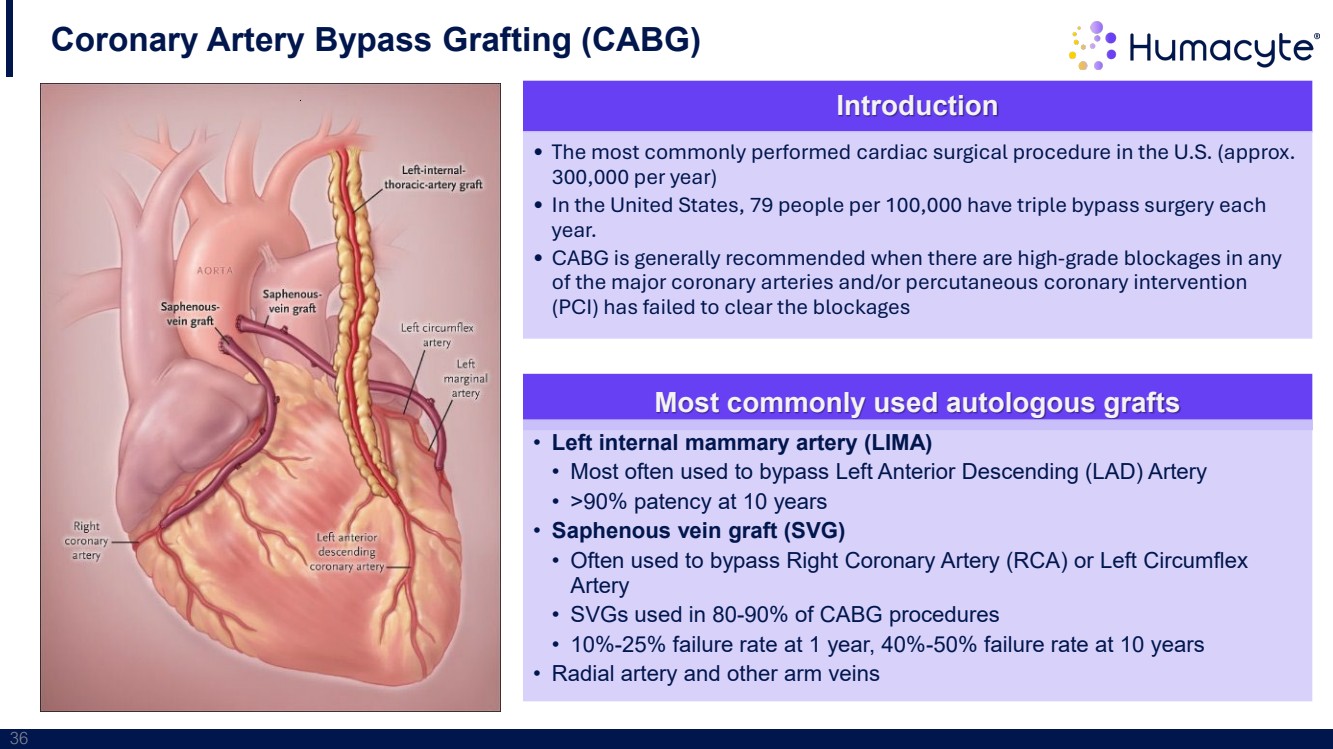 Coronary Artery Bypass Grafting (CABG)

Humacyte®

Left-internal-thoracic-artery graft

AORTA

Saphenous-vein graft

Saphenous-vein graft

Left circumflex artery

Left marginal artery

Right coronary artery

Left anterior descending coronary artery

Introduction

• The most commonly performed cardiac surgical procedure in the U.S. (approx. 300,000 per year)
• In the United States, 79 people per 100,000 have triple bypass surgery each year.
• CABG is generally recommended when there are high-grade blockages in any of the major coronary arteries and/or percutaneous coronary intervention (PCI) has failed to clear the blockages

Most commonly used autologous grafts

• Left internal mammary artery (LIMA)
• Most often used to bypass Left Anterior Descending (LAD) Artery
• >90% patency at 10 years
• Saphenous vein graft (SVG)
• Often used to bypass Right Coronary Artery (RCA) or Left Circumflex Artery
• SVGs used in 80-90% of CABG procedures
• 10%-25% failure rate at 1 year, 40%-50% failure rate at 10 years
• Radial artery and other arm veins

36